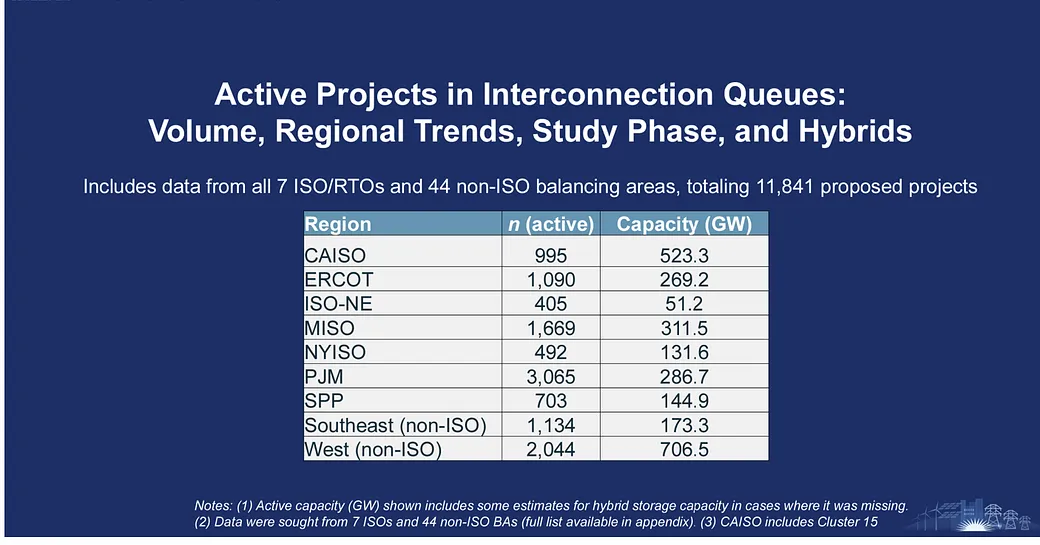 Active Projects in Interconnection Queues:
Volume, Regional Trends, Study Phase, and Hybrids

Includes data from all 7 ISO/RTOs and 44 non-ISO balancing areas, totaling 11,841 proposed projects

| Region | n (active) | Capacity (GW) |
|---|---|---|
| CAISO | 995 | 523.3 |
| ERCOT | 1,090 | 269.2 |
| ISO-NE | 405 | 51.2 |
| MISO | 1,669 | 311.5 |
| NYISO | 492 | 131.6 |
| PJM | 3,065 | 286.7 |
| SPP | 703 | 144.9 |
| Southeast (non-ISO) | 1,134 | 173.3 |
| West (non-ISO) | 2,044 | 706.5 |

Notes: (1) Active capacity (GW) shown includes some estimates for hybrid storage capacity in cases where it was missing. (2) Data were sought from 7 ISOs and 44 non-ISO BAs (full list available in appendix). (3) CAISO includes Cluster 15